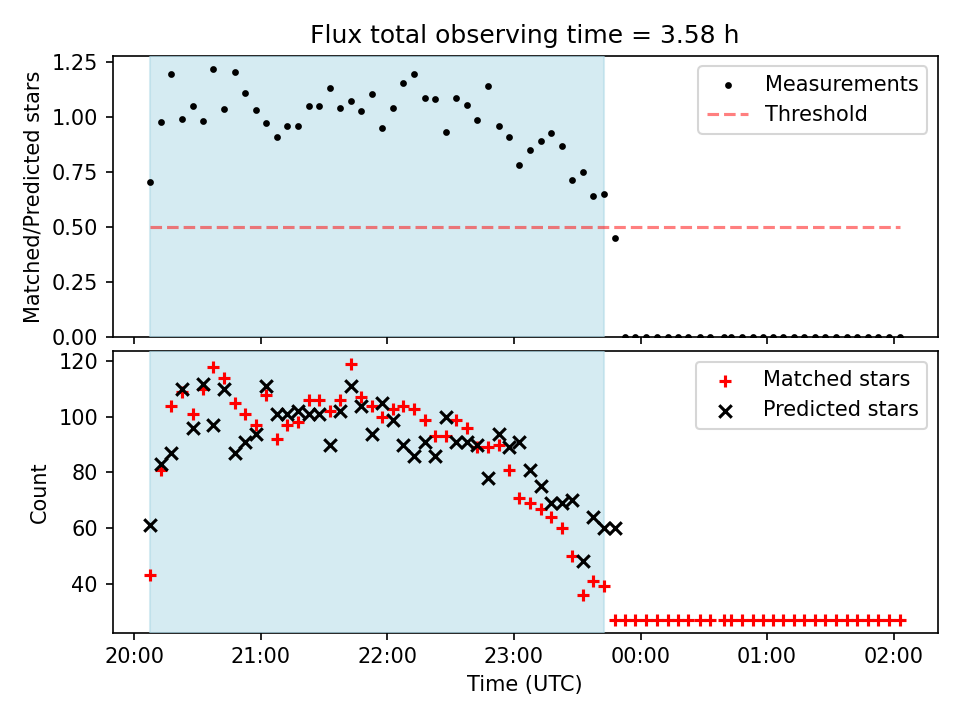 Flux total observing time = 3.58 h

Matched/Predicted stars

1.25
1.00
0.75
0.50
0.25
0.00

Measurements
Threshold

Count

120
100
80
60
40

Matched stars
Predicted stars

20:00
21:00
22:00
23:00
00:00
01:00
02:00

Time (UTC)